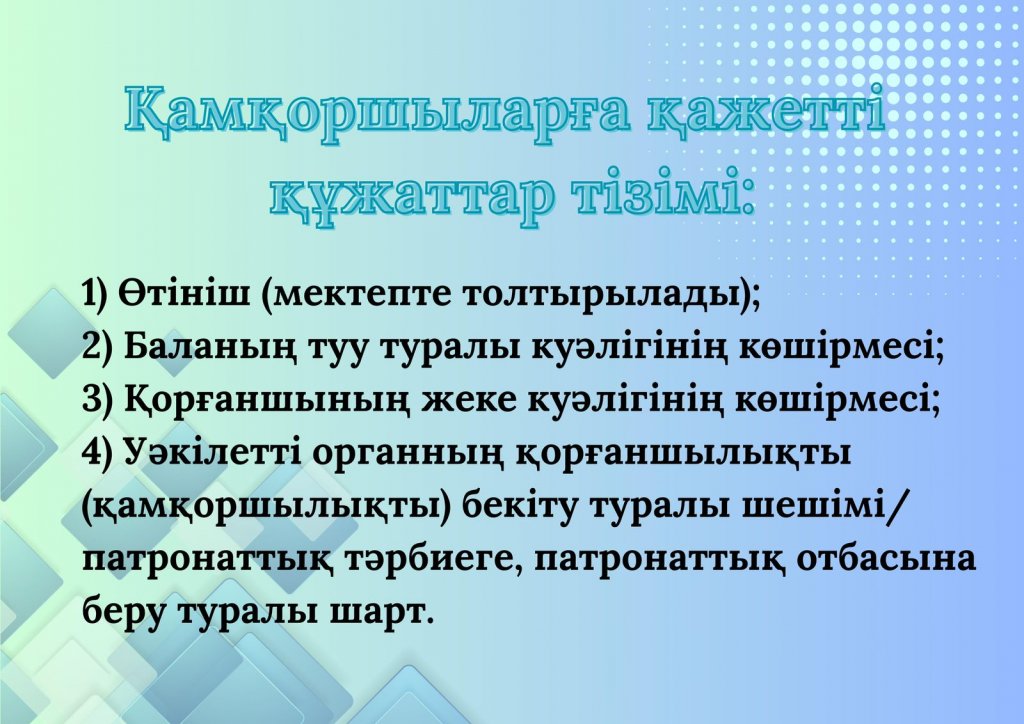 Қамқоршыларға қажетті құжаттар тізімі:

1) Өтініш (мектепте толтырылады);
2) Баланың туу туралы куәлігінің көшірмесі;
3) Қорғаншының жеке куәлігінің көшірмесі;
4) Уәкілетті органның қорғаншылықты (қамқоршылықты) бекіту туралы шешімі/ патронаттық тәрбиеге, патронаттық отбасына беру туралы шарт.